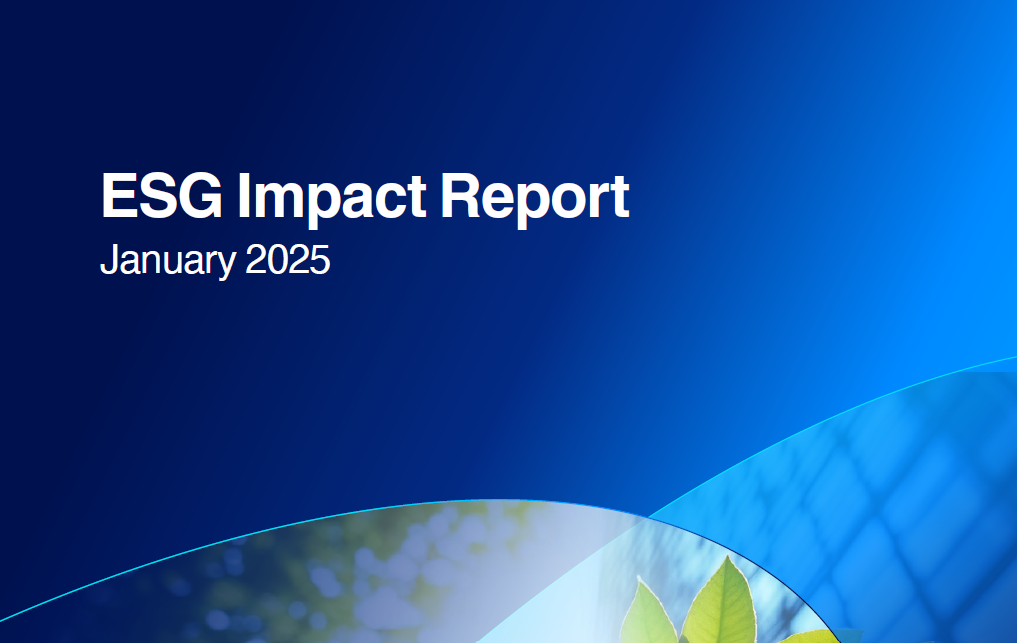 ESG Impact Report
January 2025